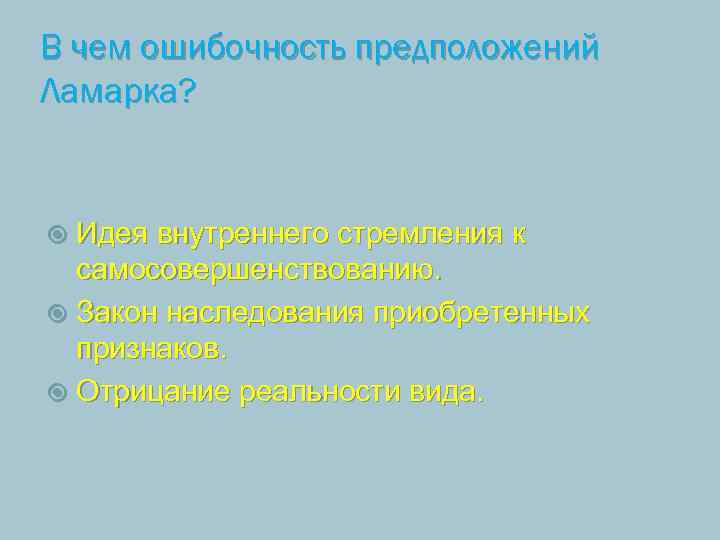 В чем ошибочность предположений Ламарка?

Идея внутреннего стремления к самосовершенствованию.

Закон наследования приобретенных признаков.

Отрицание реальности вида.